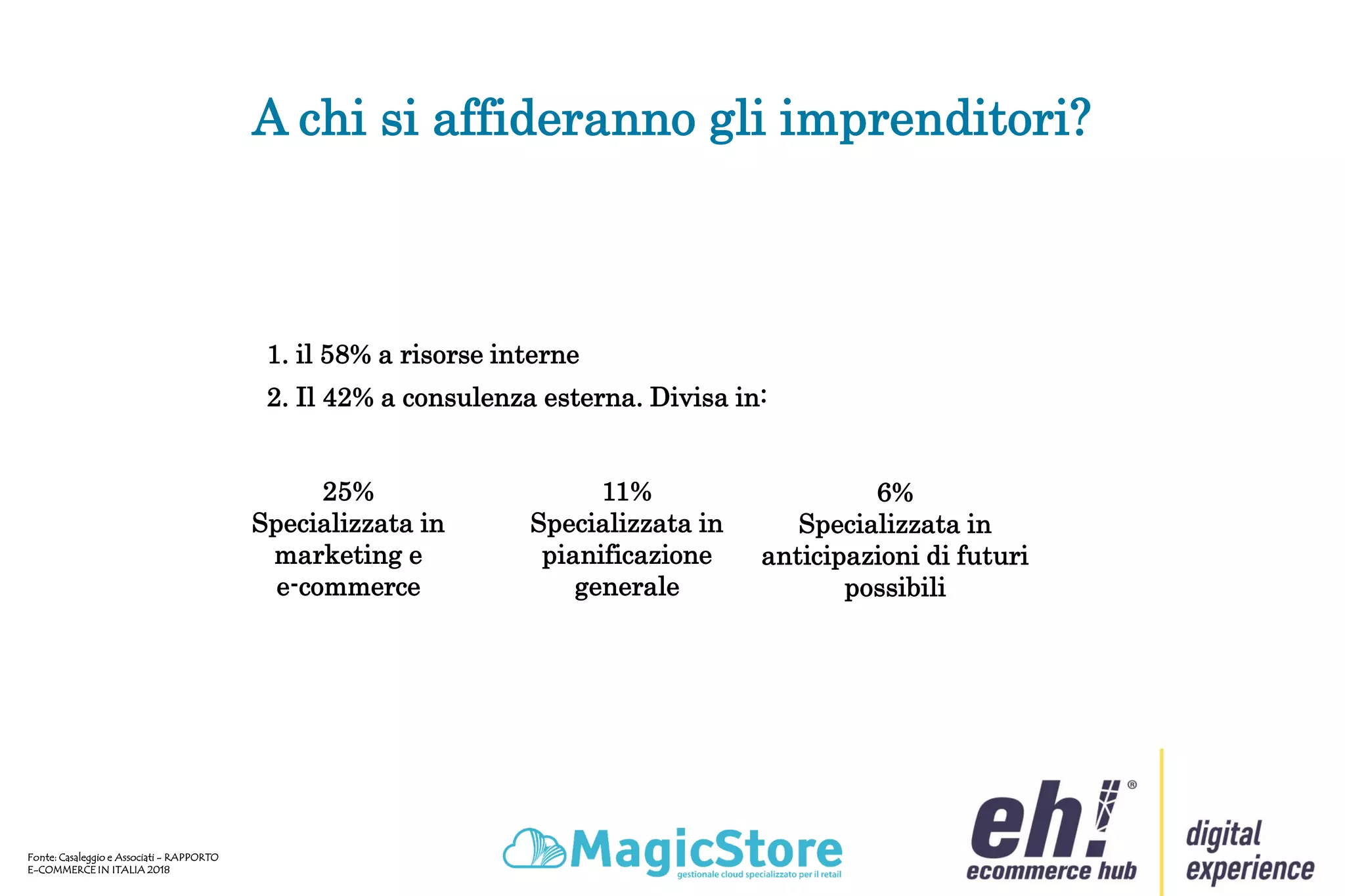 A chi si affideranno gli imprenditori?

1. il 58% a risorse interne

2. Il 42% a consulenza esterna. Divisa in:

25%
Specializzata in marketing e e-commerce

11%
Specializzata in pianificazione generale

6%
Specializzata in anticipazioni di futuri possibili

Fonte: Casaleggio e Associati - RAPPORTO E-COMMERCE IN ITALIA 2018

MagicStore
gestionale cloud specializzato per il retail

eh!®
ecommerce hub

digital experience